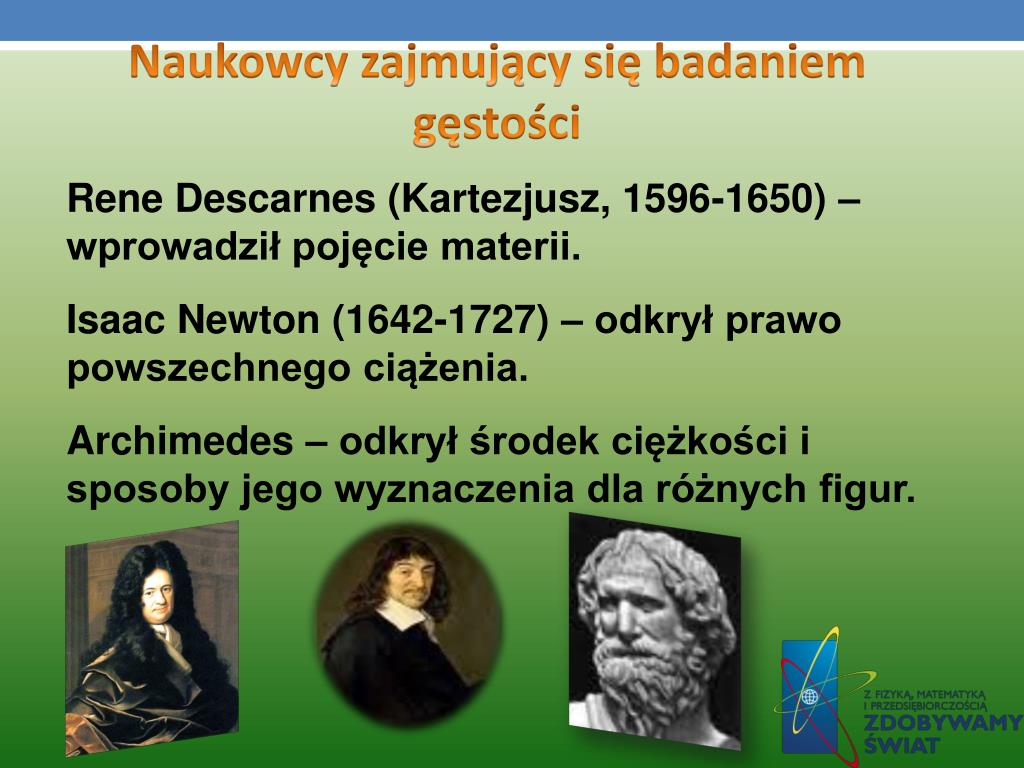 Naukowcy zajmujący się badaniem gęstości

Rene Descarnes (Kartezjusz, 1596-1650) – wprowadził pojęcie materii.

Isaac Newton (1642-1727) – odkrył prawo powszechnego ciążenia.

Archimedes – odkrył środek ciężkości i sposoby jego wyznaczenia dla różnych figur.

Z FIZYKĄ, MATEMATYKĄ I PRZEDSIĘBIORCZOŚCIĄ ZDOBYWAMY ŚWIAT